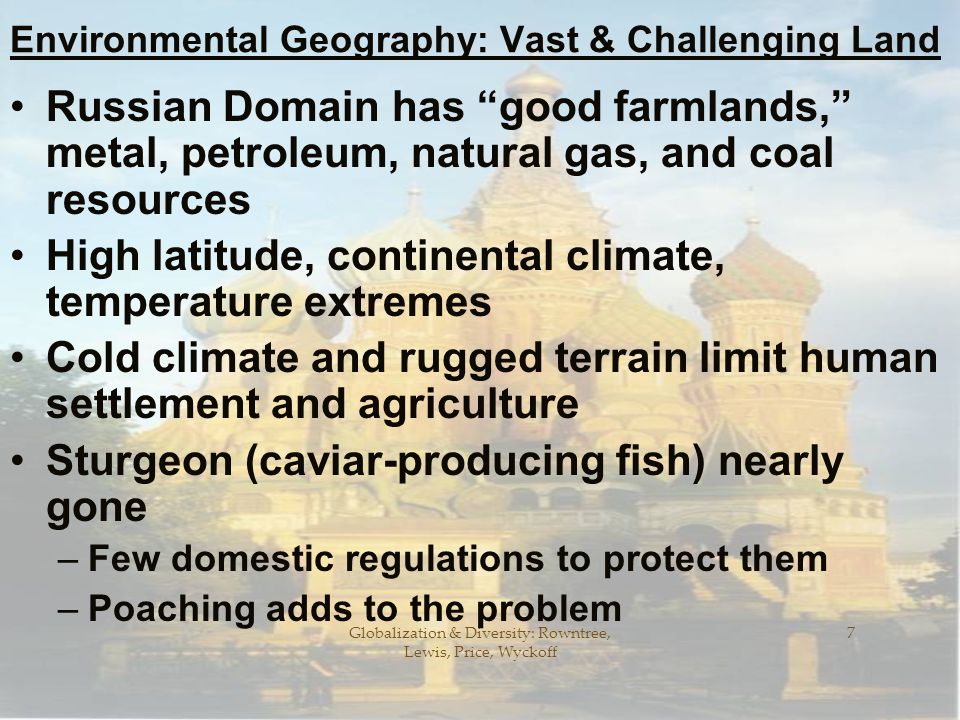 Environmental Geography: Vast & Challenging Land

• Russian Domain has “good farmlands,” metal, petroleum, natural gas, and coal resources
• High latitude, continental climate, temperature extremes
• Cold climate and rugged terrain limit human settlement and agriculture
• Sturgeon (caviar-producing fish) nearly gone
– Few domestic regulations to protect them
– Poaching adds to the problem

Globalization & Diversity: Rowntree, Lewis, Price, Wyckoff

7